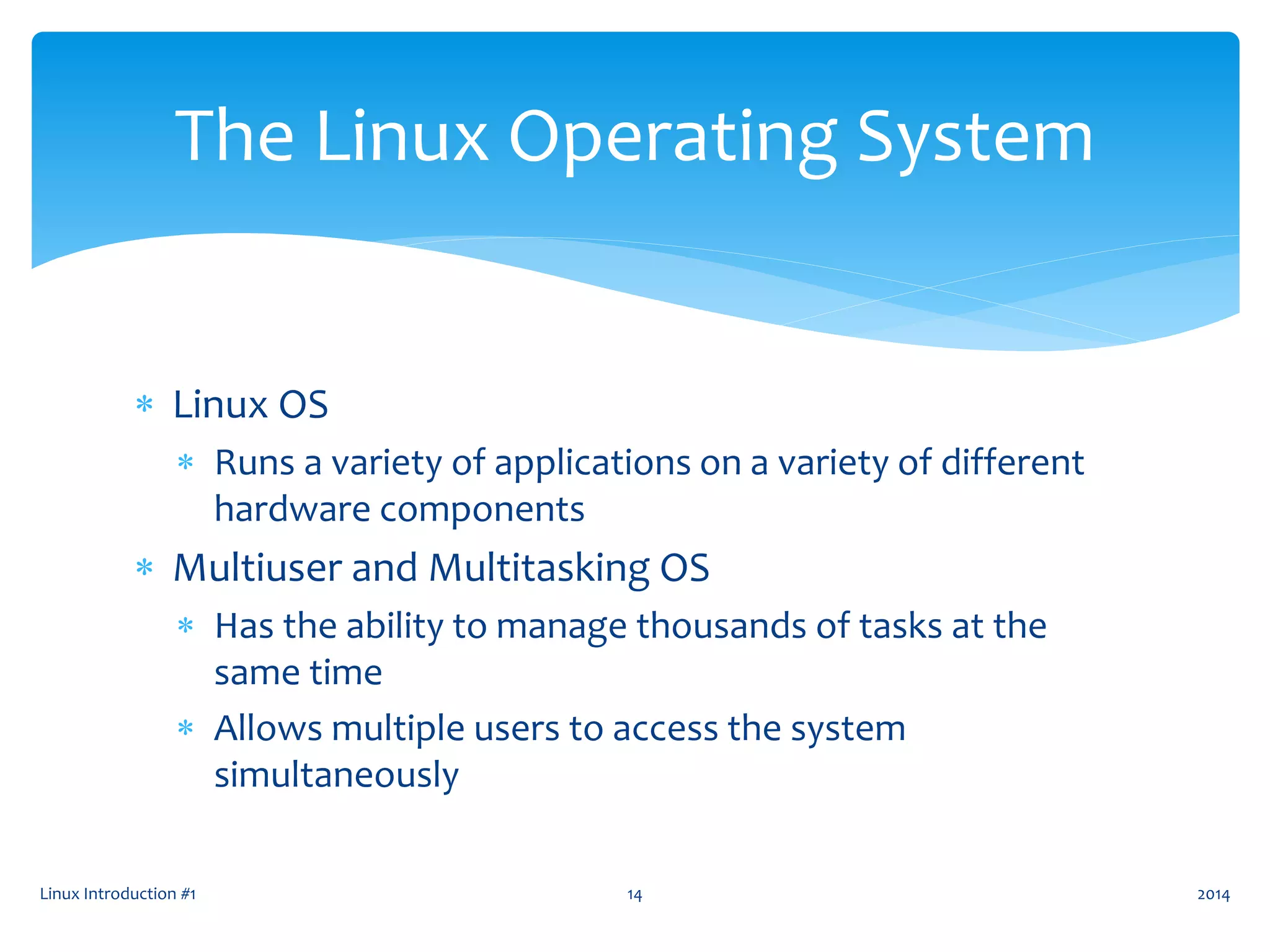 The Linux Operating System

* Linux OS
  * Runs a variety of applications on a variety of different hardware components
* Multiuser and Multitasking OS
  * Has the ability to manage thousands of tasks at the same time
  * Allows multiple users to access the system simultaneously

Linux Introduction #1

14

2014